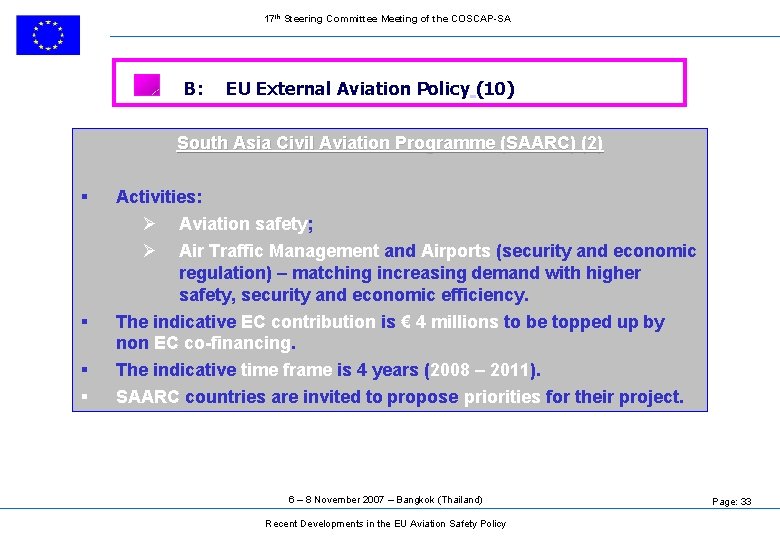 17th Steering Committee Meeting of the COSCAP-SA

B: EU External Aviation Policy (10)

South Asia Civil Aviation Programme (SAARC) (2)

▪ Activities:
 ➢ Aviation safety;
 ➢ Air Traffic Management and Airports (security and economic regulation) – matching increasing demand with higher safety, security and economic efficiency.
▪ The indicative EC contribution is € 4 millions to be topped up by non EC co-financing.
▪ The indicative time frame is 4 years (2008 – 2011).
▪ SAARC countries are invited to propose priorities for their project.

6 – 8 November 2007 – Bangkok (Thailand)

Page: 33

Recent Developments in the EU Aviation Safety Policy